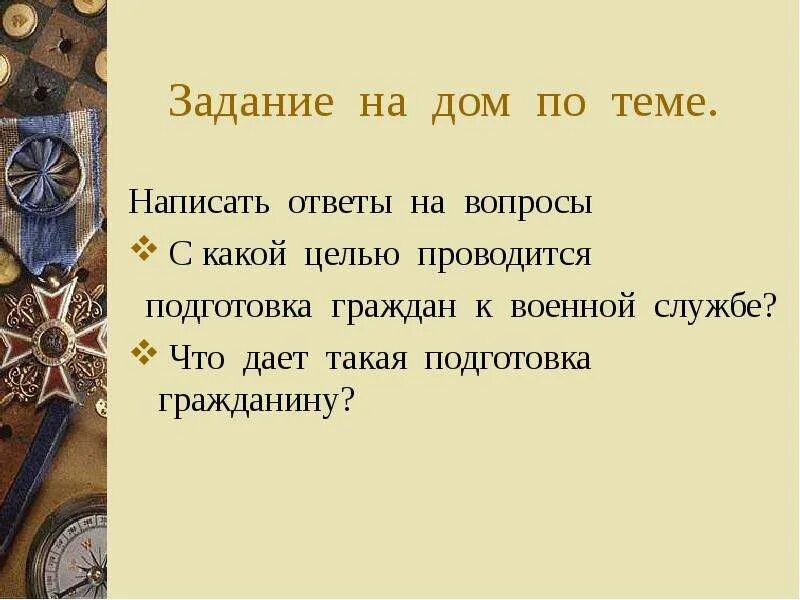 Задание на дом по теме.

Написать ответы на вопросы

❖ С какой целью проводится подготовка граждан к военной службе?

❖ Что дает такая подготовка гражданину?